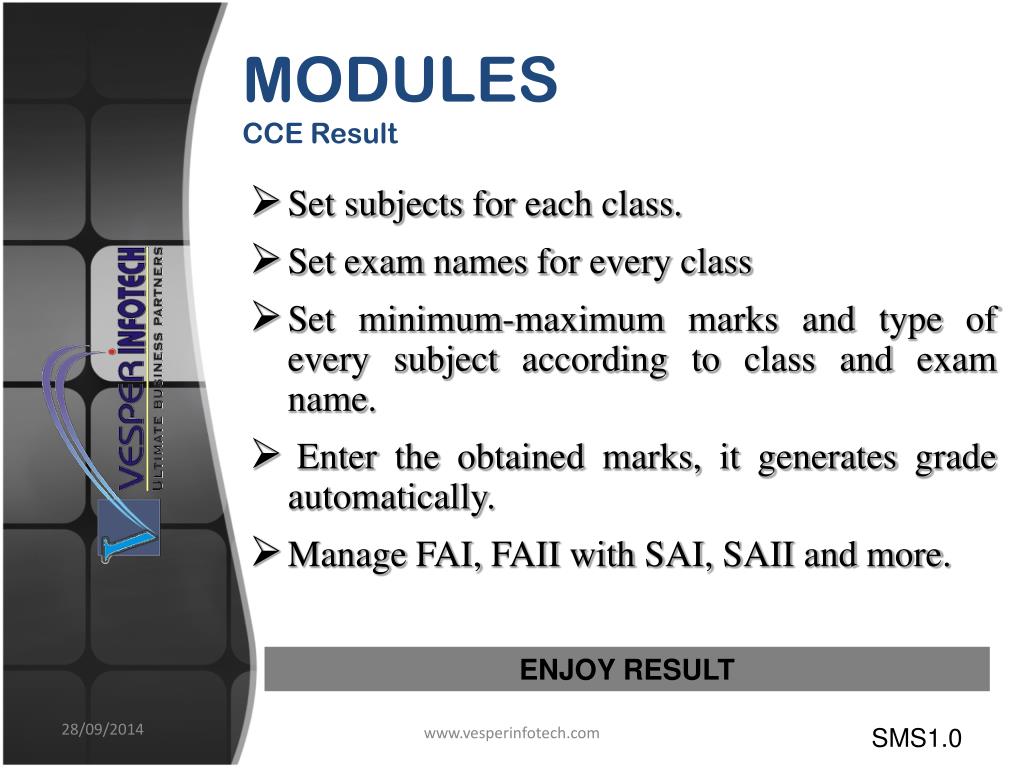 VESPER INFOTECH
ULTIMATE BUSINESS PARTNERS

MODULES
CCE Result

➢ Set subjects for each class.

➢ Set exam names for every class

➢ Set minimum-maximum marks and type of every subject according to class and exam name.

➢ Enter the obtained marks, it generates grade automatically.

➢ Manage FAI, FAII with SAI, SAII and more.

ENJOY RESULT

28/09/2014

www.vesperinfotech.com

SMS1.0